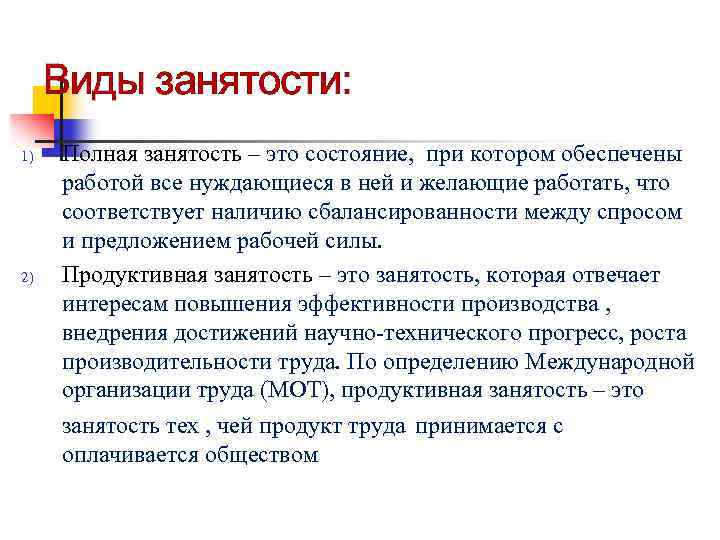 Виды занятости:

1) Полная занятость – это состояние, при котором обеспечены работой все нуждающиеся в ней и желающие работать, что соответствует наличию сбалансированности между спросом и предложением рабочей силы.

2) Продуктивная занятость – это занятость, которая отвечает интересам повышения эффективности производства , внедрения достижений научно-технического прогресс, роста производительности труда. По определению Международной организации труда (МОТ), продуктивная занятость – это занятость тех , чей продукт труда принимается с оплачивается обществом